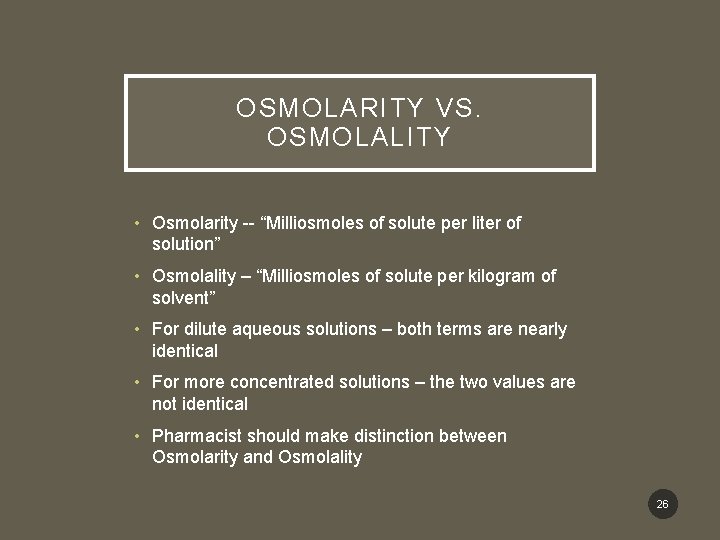 OSMOLARITY VS. OSMOLALITY

• Osmolarity -- “Milliosmoles of solute per liter of solution”

• Osmolality – “Milliosmoles of solute per kilogram of solvent”

• For dilute aqueous solutions – both terms are nearly identical

• For more concentrated solutions – the two values are not identical

• Pharmacist should make distinction between Osmolarity and Osmolality

26